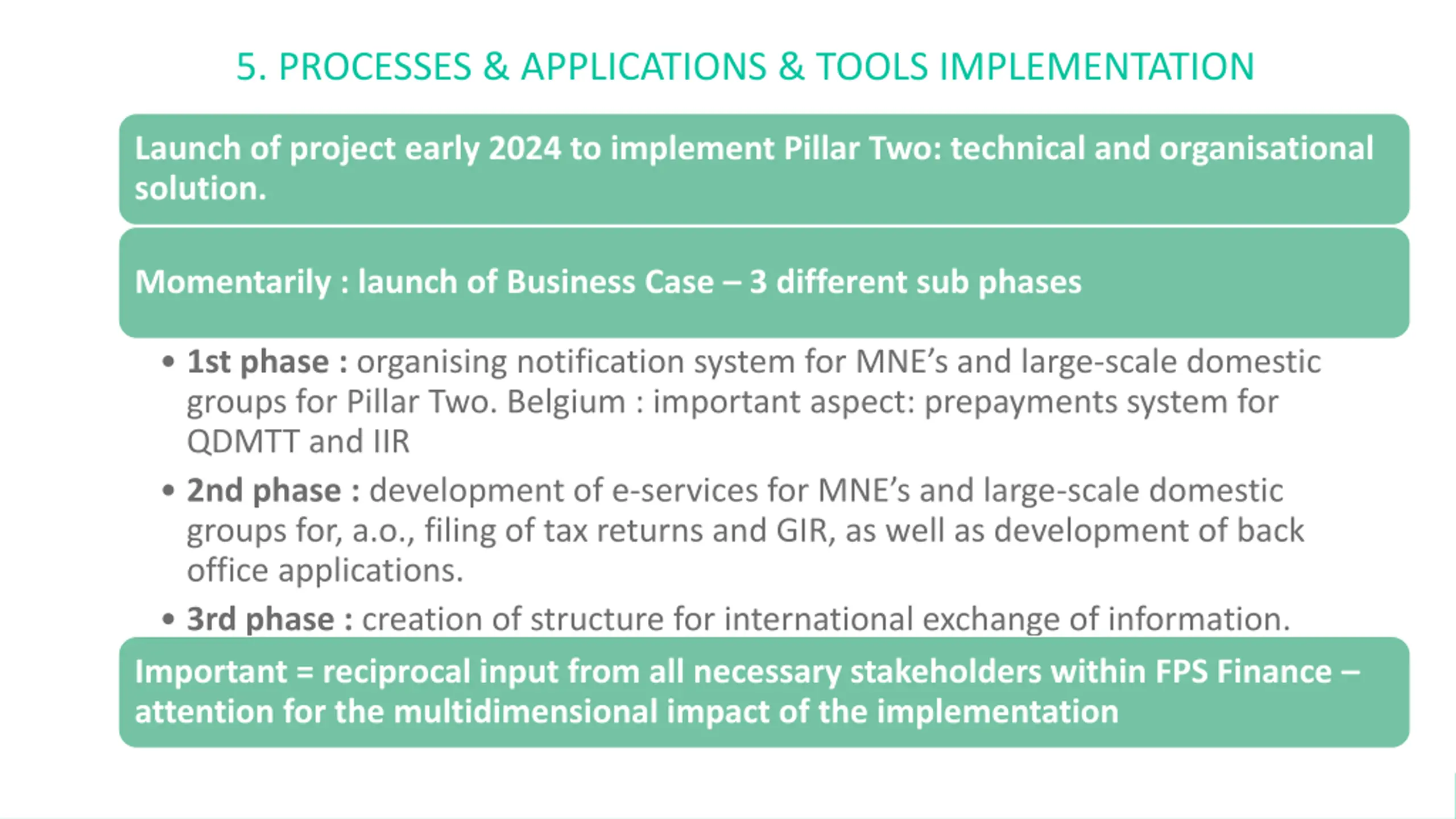 5. PROCESSES & APPLICATIONS & TOOLS IMPLEMENTATION

Launch of project early 2024 to implement Pillar Two: technical and organisational solution.

Momentarily : launch of Business Case – 3 different sub phases

• 1st phase : organising notification system for MNE’s and large-scale domestic groups for Pillar Two. Belgium : important aspect: prepayments system for QDMTT and IIR

• 2nd phase : development of e-services for MNE’s and large-scale domestic groups for, a.o., filing of tax returns and GIR, as well as development of back office applications.

• 3rd phase : creation of structure for international exchange of information.

Important = reciprocal input from all necessary stakeholders within FPS Finance – attention for the multidimensional impact of the implementation